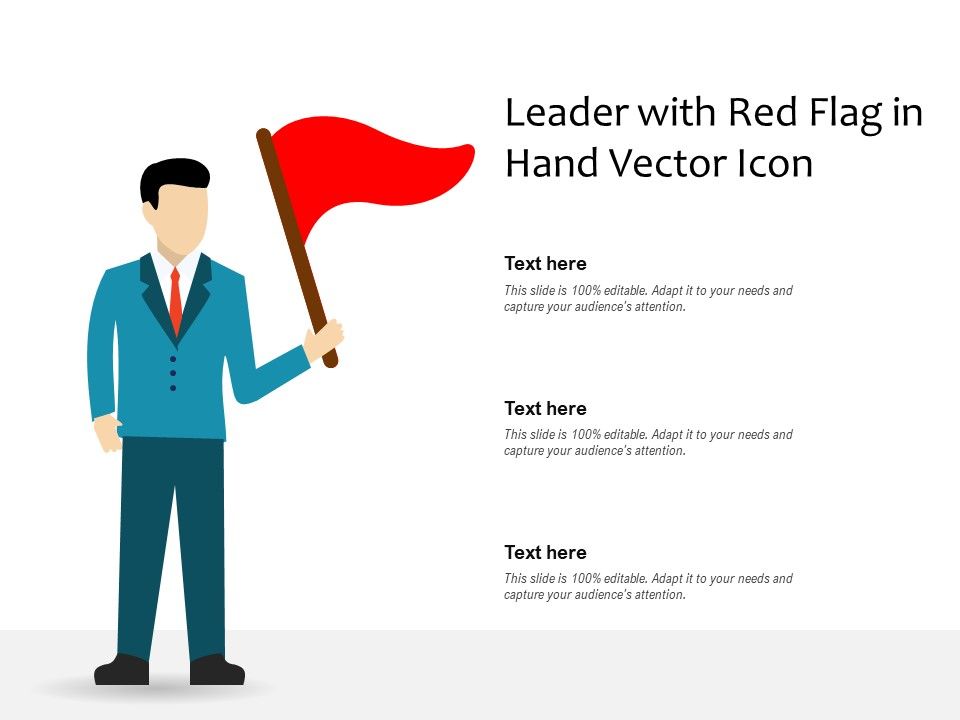 Leader with Red Flag in Hand Vector Icon

Text here

This slide is 100% editable. Adapt it to your needs and capture your audience's attention.

Text here

This slide is 100% editable. Adapt it to your needs and capture your audience's attention.

Text here

This slide is 100% editable. Adapt it to your needs and capture your audience's attention.